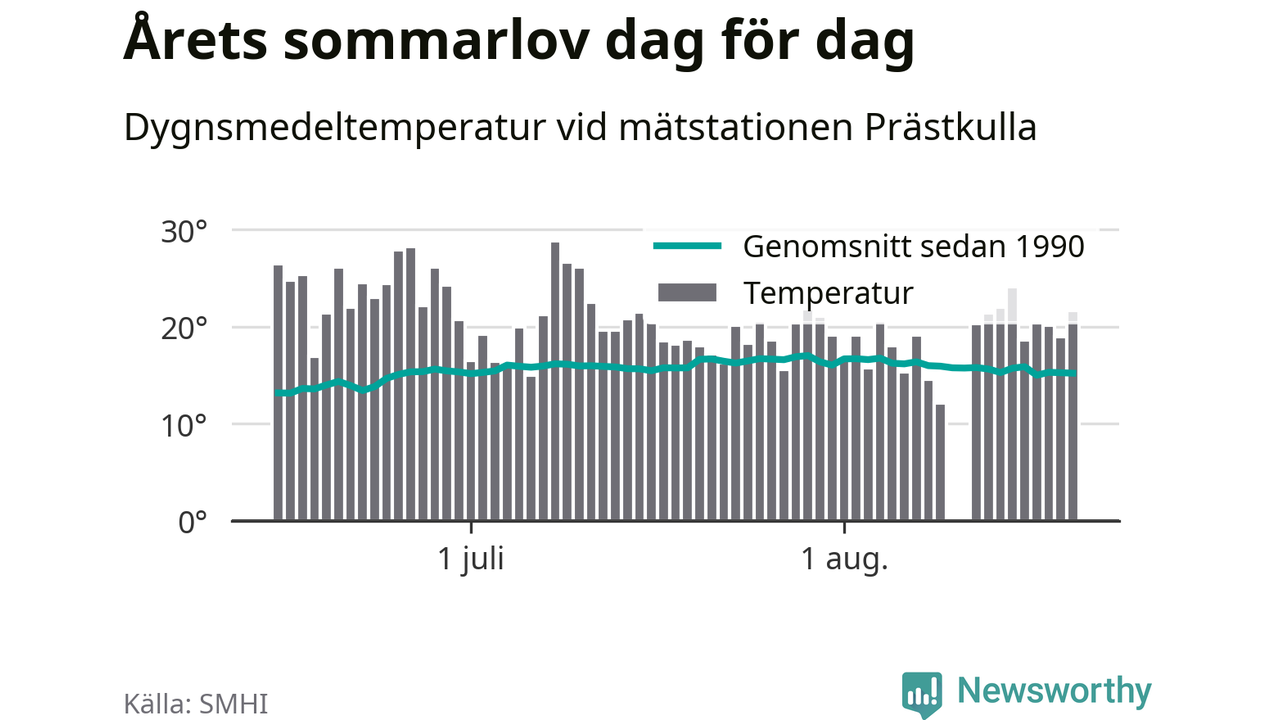 Årets sommarlov dag för dag

Dygnsmedeltemperatur vid mätstationen Prästkulla

30°
20°
10°
0°

Genomsnitt sedan 1990
Temperatur

1 juli
1 aug.

Källa: SMHI

Newsworthy